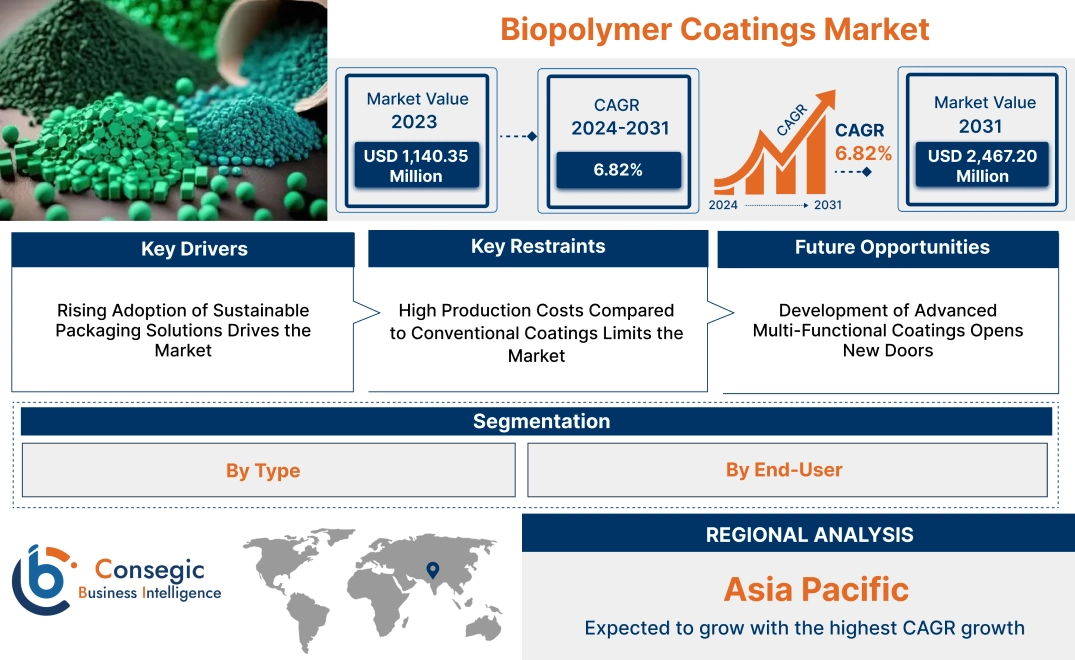 Biopolymer Coatings Market

Market Value 2023
USD 1,140.35 Million

CAGR 2024-2031
6.82%

CAGR
CAGR 6.82%
2024 2031

Market Value 2031
USD 2,467.20 Million

Key Drivers
Rising Adoption of Sustainable Packaging Solutions Drives the Market

Key Restraints
High Production Costs Compared to Conventional Coatings Limits the Market

Future Opportunities
Development of Advanced Multi-Functional Coatings Opens New Doors

Segmentation
By Type
By End-User

Consegic Business Intelligence

REGIONAL ANALYSIS
Asia Pacific
Expected to grow with the highest CAGR growth